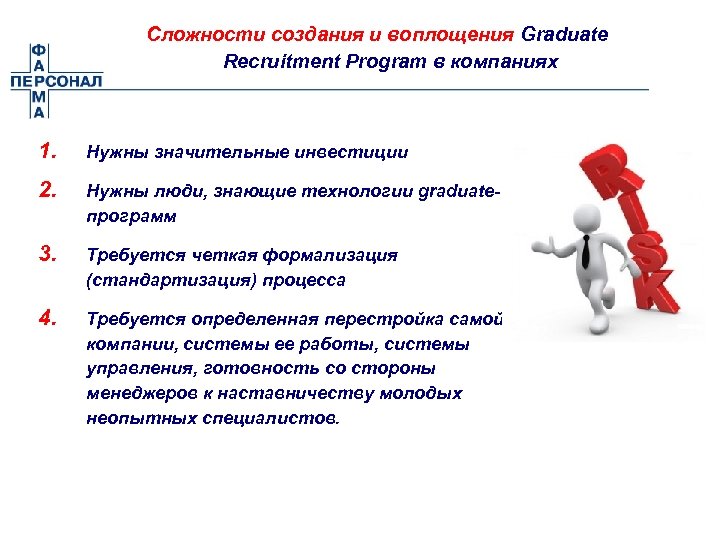 ФАРМА ПЕРСОНАЛ

Сложности создания и воплощения Graduate Recruitment Program в компаниях

1. Нужны значительные инвестиции

2. Нужны люди, знающие технологии graduate-программ

3. Требуется четкая формализация (стандартизация) процесса

4. Требуется определенная перестройка самой компании, системы ее работы, системы управления, готовность со стороны менеджеров к наставничеству молодых неопытных специалистов.

RISK